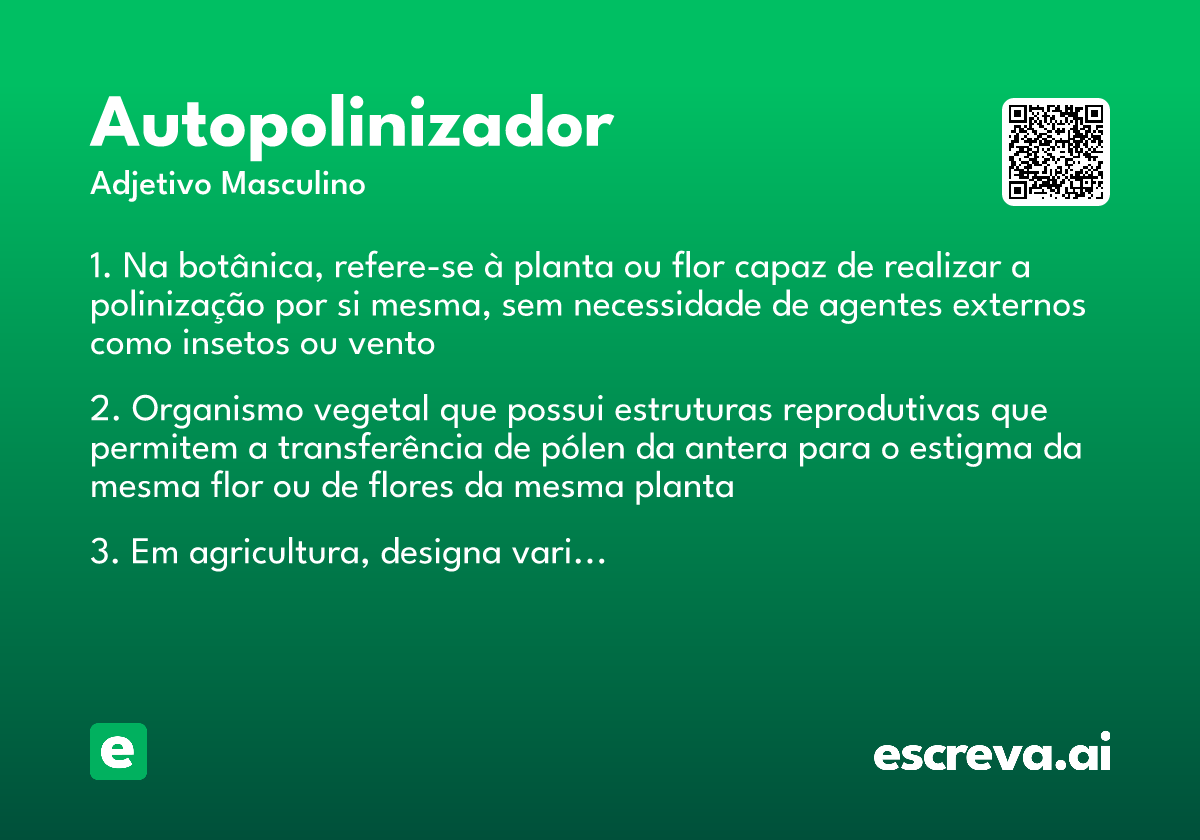 Autopolinizador
Adjetivo Masculino

1. Na botânica, refere-se à planta ou flor capaz de realizar a polinização por si mesma, sem necessidade de agentes externos como insetos ou vento

2. Organismo vegetal que possui estruturas reprodutivas que permitem a transferência de pólen da antera para o estigma da mesma flor ou de flores da mesma planta

3. Em agricultura, designa vari...

e

escreva.ai